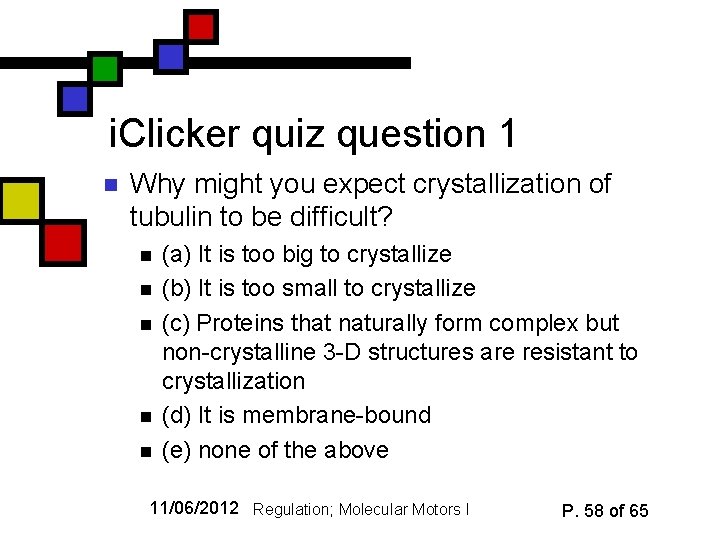 iClicker quiz question 1

Why might you expect crystallization of tubulin to be difficult?

(a) It is too big to crystallize

(b) It is too small to crystallize

(c) Proteins that naturally form complex but non-crystalline 3-D structures are resistant to crystallization

(d) It is membrane-bound

(e) none of the above

11/06/2012 Regulation; Molecular Motors I P. 58 of 65